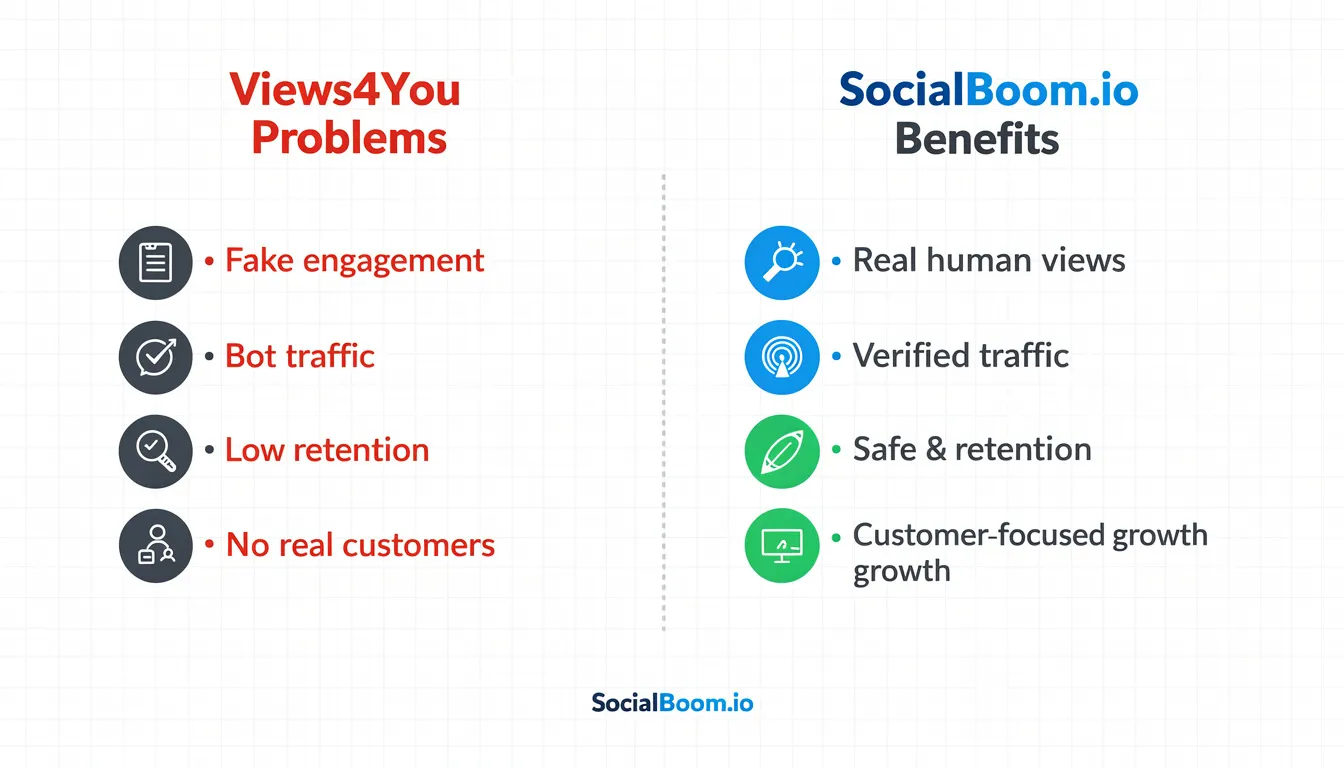 Views4You Problems

• Fake engagement
• Bot traffic
• Low retention
• No real customers

SocialBoom.io Benefits

• Real human views
• Verified traffic
• Safe & retention
• Customer-focused growth growth

SocialBoom.io